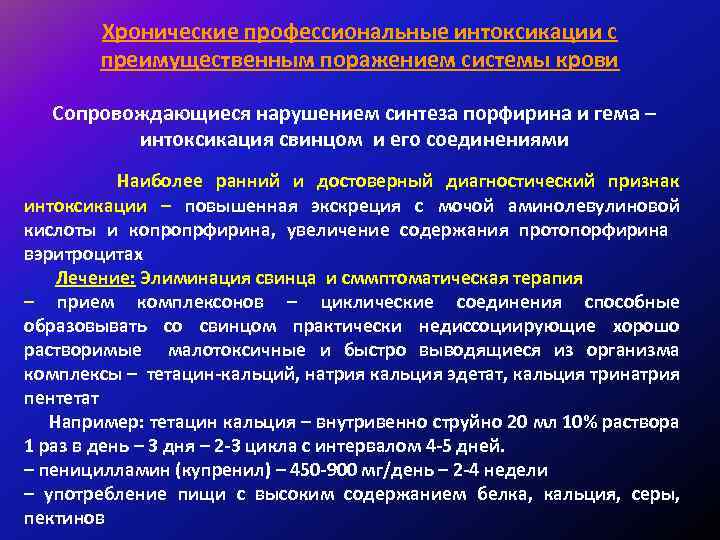 Хронические профессиональные интоксикации с преимущественным поражением системы крови

Сопровождающиеся нарушением синтеза порфирина и гема – интоксикация свинцом и его соединениями

Наиболее ранний и достоверный диагностический признак интоксикации – повышенная экскреция с мочой аминолевулиновой кислоты и копропрфирина, увеличение содержания протопорфирина вэритроцитах

Лечение: Элиминация свинца и сммптоматическая терапия

– прием комплексонов – циклические соединения способные образовывать со свинцом практически недиссоциирующие хорошо растворимые малотоксичные и быстро выводящиеся из организма комплексы – тетацин-кальций, натрия кальция эдетат, кальция тринатрия пентетат

Например: тетацин кальция – внутривенно струйно 20 мл 10% раствора 1 раз в день – 3 дня – 2-3 цикла с интервалом 4-5 дней.

– пеницилламин (купренил) – 450-900 мг/день – 2-4 недели

– употребление пищи с высоким содержанием белка, кальция, серы, пектинов